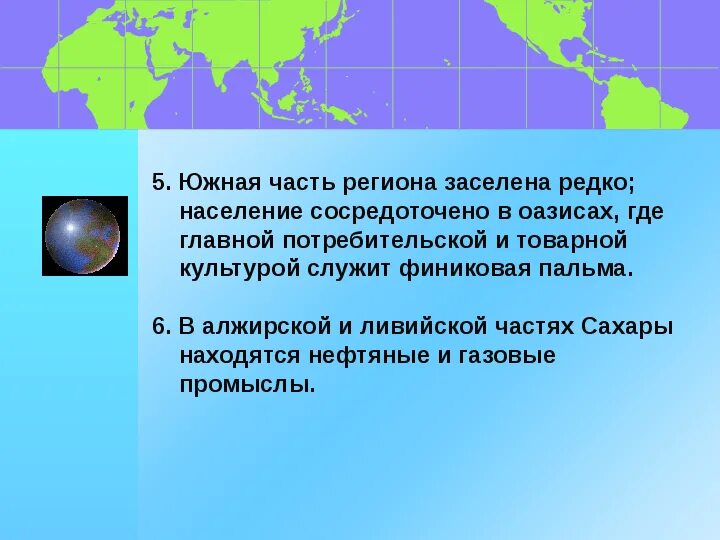 5. Южная часть региона заселена редко; население сосредоточено в оазисах, где главной потребительской и товарной культурой служит финиковая пальма.

6. В алжирской и ливийской частях Сахары находятся нефтяные и газовые промыслы.